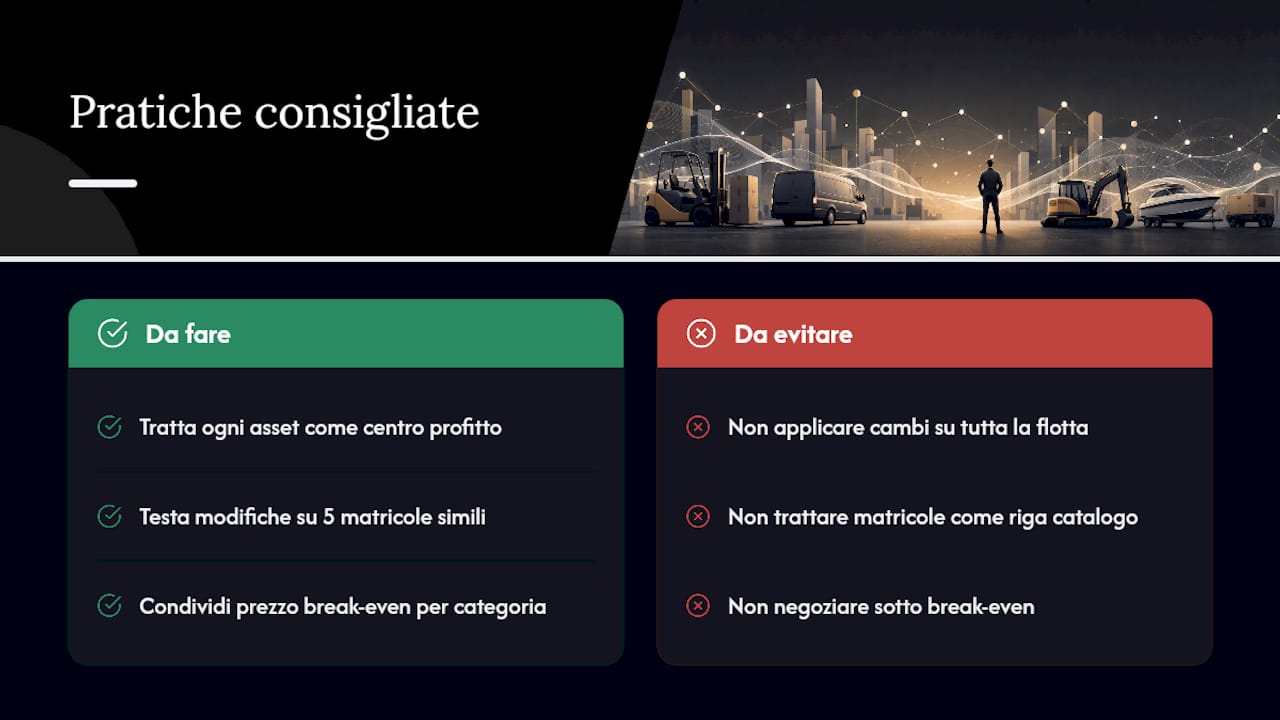 Pratiche consigliate

Da fare

Tratta ogni asset come centro profitto

Testa modifiche su 5 matricole simili

Condividi prezzo break-even per categoria

Da evitare

Non applicare cambi su tutta la flotta

Non trattare matricole come riga catalogo

Non negoziare sotto break-even